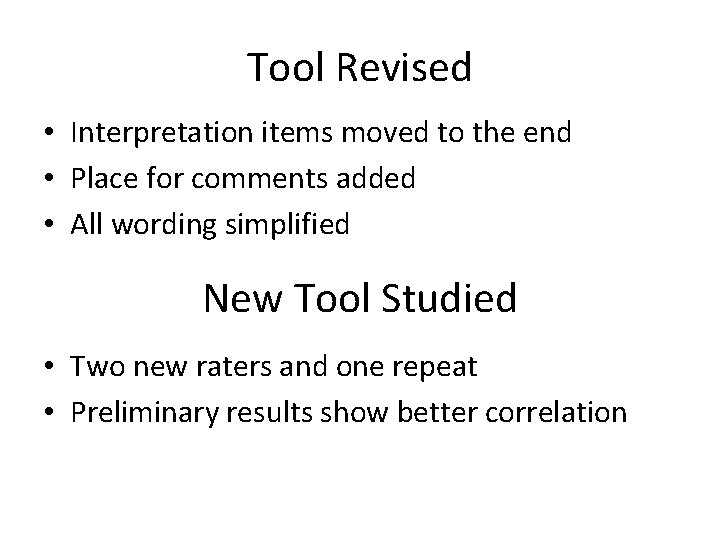 Tool Revised

• Interpretation items moved to the end
• Place for comments added
• All wording simplified

New Tool Studied

• Two new raters and one repeat
• Preliminary results show better correlation